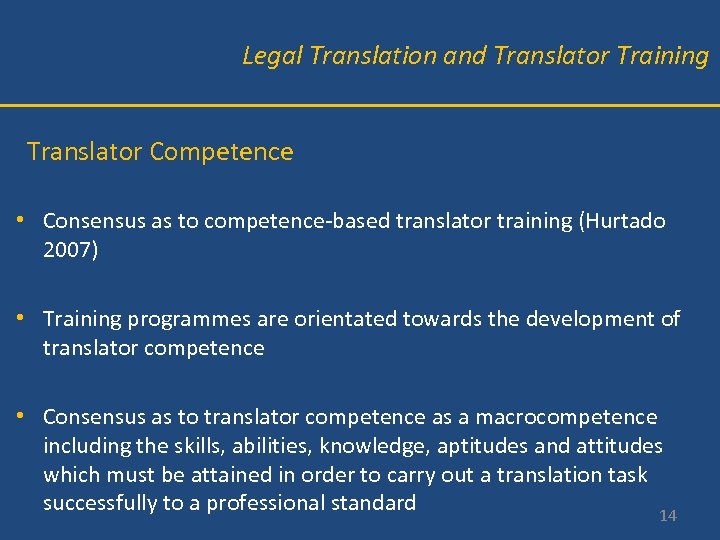 Legal Translation and Translator Training

Translator Competence

• Consensus as to competence-based translator training (Hurtado 2007)

• Training programmes are orientated towards the development of translator competence

• Consensus as to translator competence as a macrocompetence including the skills, abilities, knowledge, aptitudes and attitudes which must be attained in order to carry out a translation task successfully to a professional standard

14